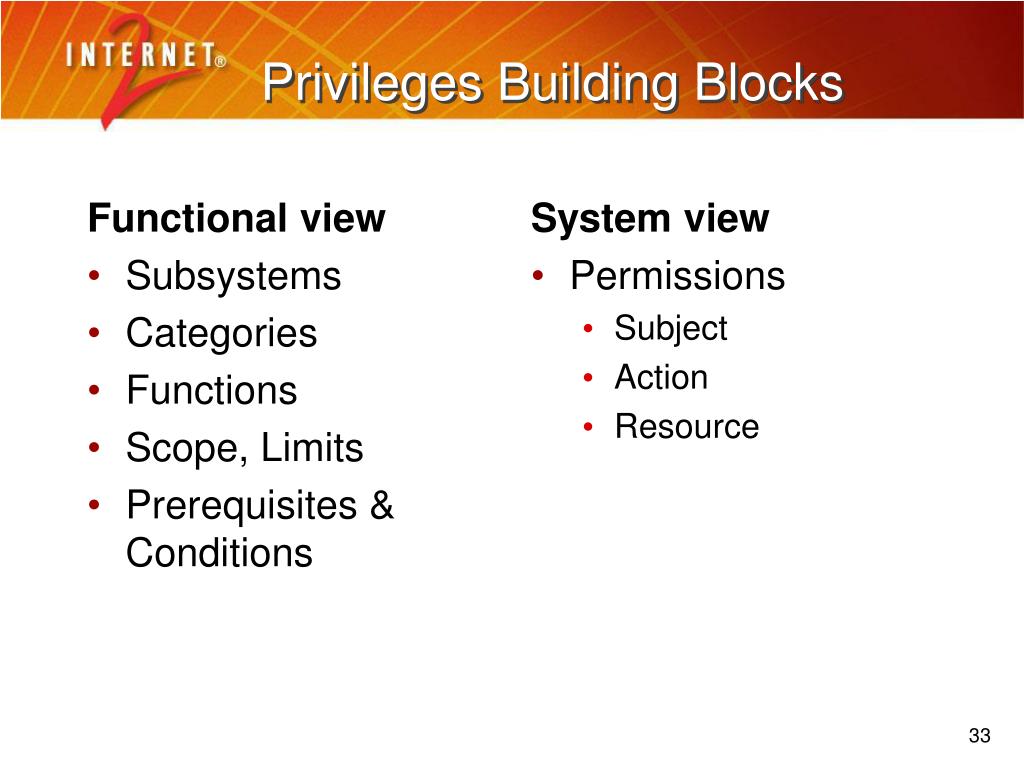 INTERNET® 2

Privileges Building Blocks

Functional view
• Subsystems
• Categories
• Functions
• Scope, Limits
• Prerequisites & Conditions

System view
• Permissions
  • Subject
  • Action
  • Resource

33